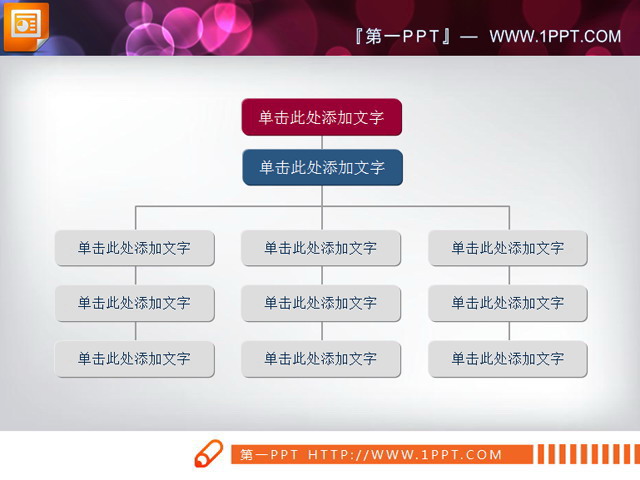 『第一PPT』— WWW.1PPT.COM

单击此处添加文字

单击此处添加文字

单击此处添加文字

单击此处添加文字

单击此处添加文字

单击此处添加文字

单击此处添加文字

单击此处添加文字

单击此处添加文字

单击此处添加文字

单击此处添加文字

第一PPT HTTP://WWW.1PPT.COM